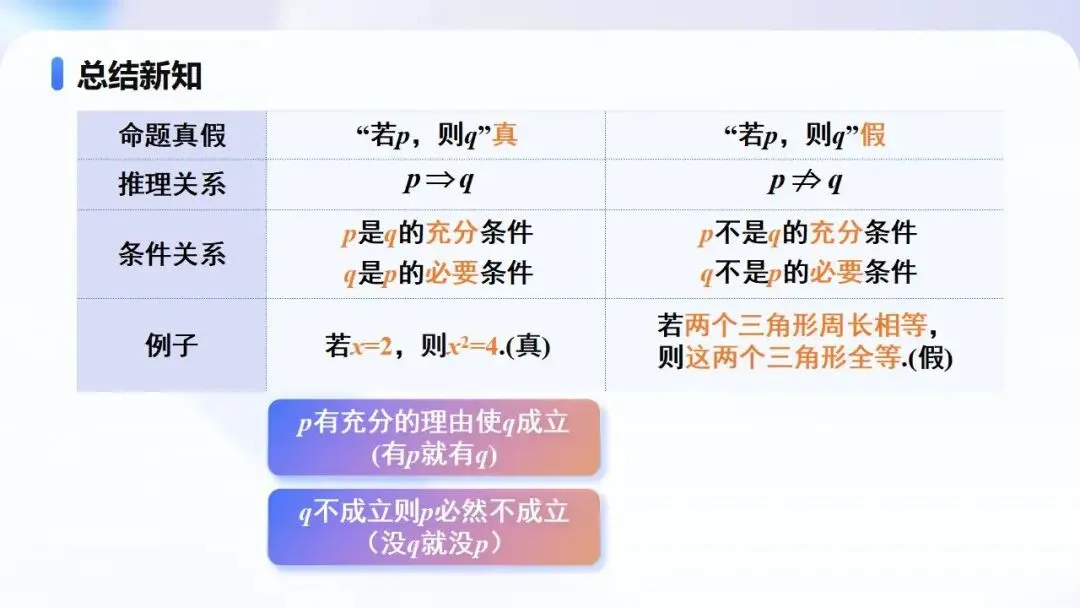 总结新知

| 命题真假 | “若$p$，则$q$”真 | “若$p$，则$q$”假 |
|---|---|---|
| 推理关系 | $p \Rightarrow q$ | $p \nRightarrow q$ |
| 条件关系 | $p$是$q$的充分条件 $q$是$p$的必要条件 | $p$不是$q$的充分条件 $q$不是$p$的必要条件 |
| 例子 | 若$x=2$，则$x^2=4$.(真) | 若两个三角形周长相等，则这两个三角形全等.(假) |

$p$有充分的理由使$q$成立 (有$p$就有$q$)

$q$不成立则$p$必然不成立 (没$q$就没$p$)